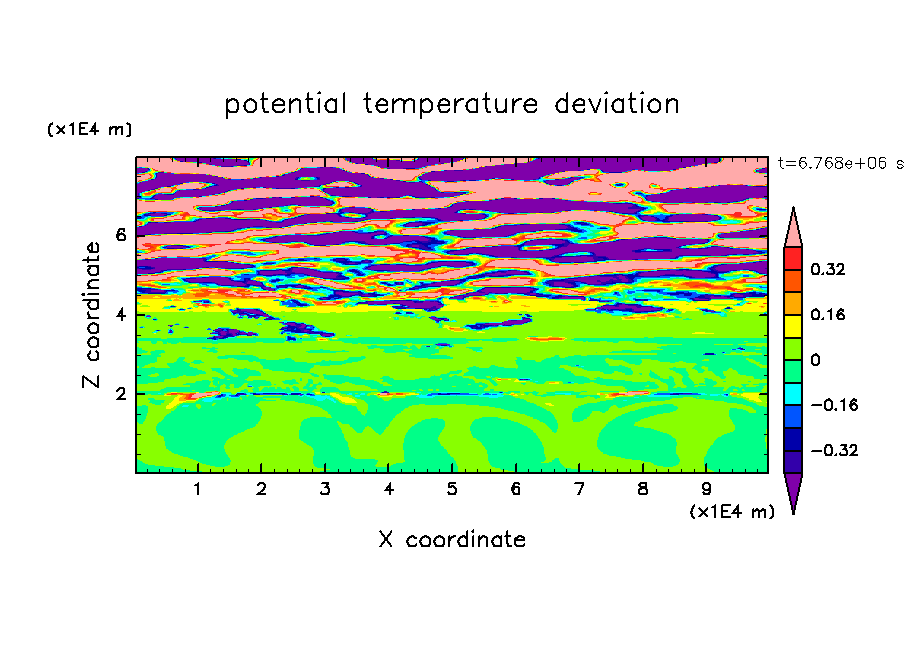 potential temperature deviation

(x1E4 m)

t=6.768e+06 s

Z coordinate

6
4
2

0.32
0.16
0
−0.16
−0.32

1 2 3 4 5 6 7 8 9

(x1E4 m)

X coordinate